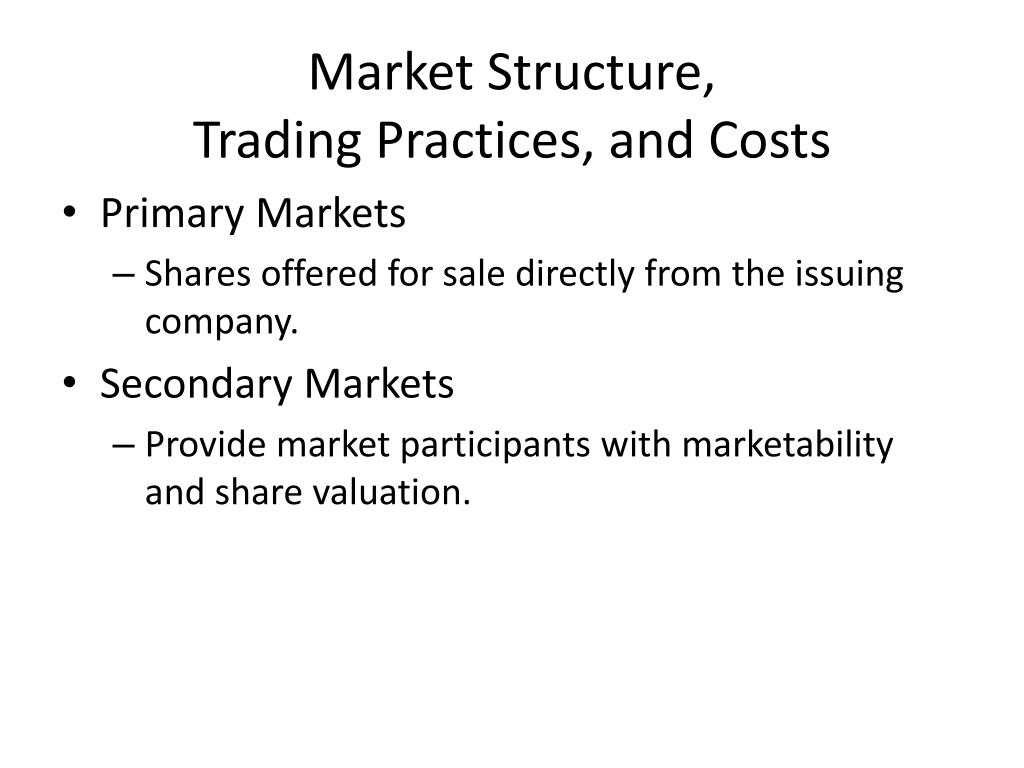 Market Structure,
Trading Practices, and Costs

• Primary Markets
– Shares offered for sale directly from the issuing company.

• Secondary Markets
– Provide market participants with marketability and share valuation.